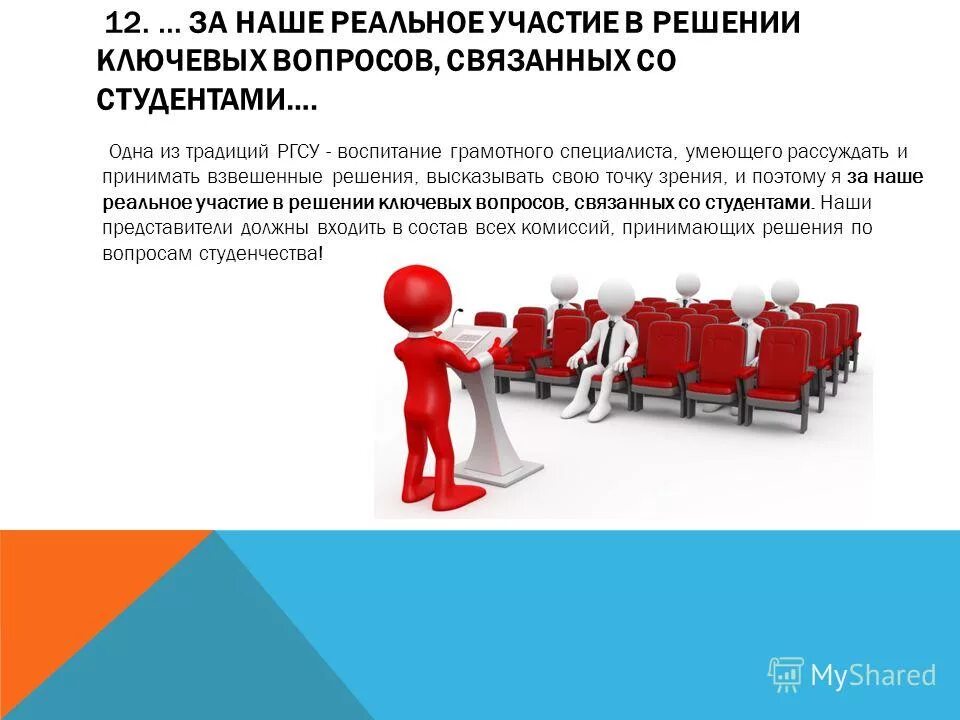 12. … ЗА НАШЕ РЕАЛЬНОЕ УЧАСТИЕ В РЕШЕНИИ КЛЮЧЕВЫХ ВОПРОСОВ, СВЯЗАННЫХ СО СТУДЕНТАМИ….

Одна из традиций РГСУ - воспитание грамотного специалиста, умеющего рассуждать и принимать взвешенные решения, высказывать свою точку зрения, и поэтому я за наше реальное участие в решении ключевых вопросов, связанных со студентами. Наши представители должны входить в состав всех комиссий, принимающих решения по вопросам студенчества!

MyShared